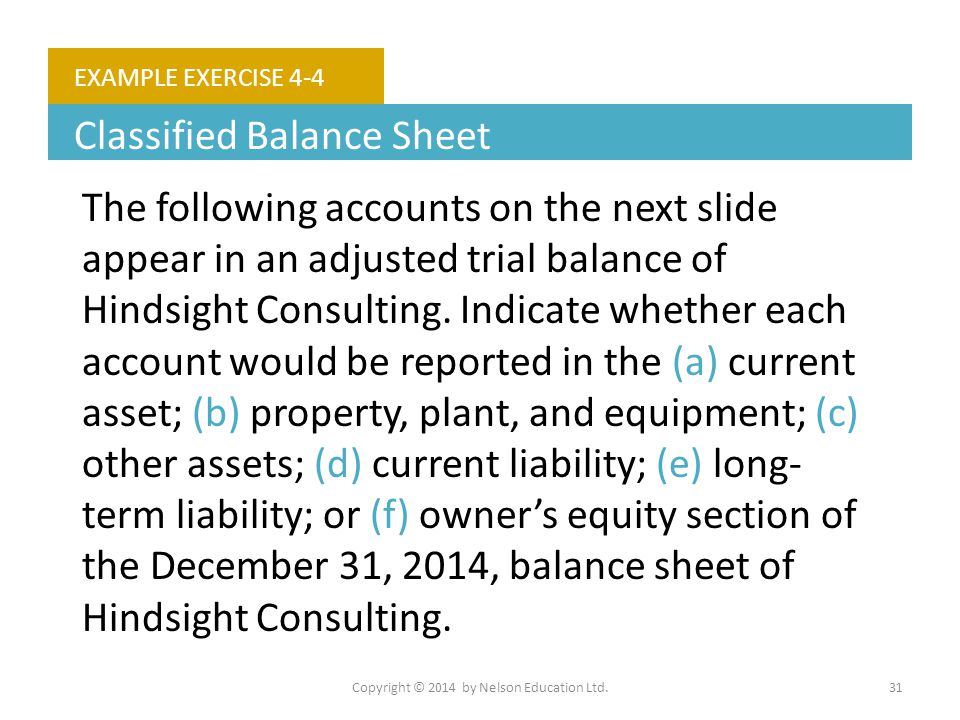 EXAMPLE EXERCISE 4-4

Classified Balance Sheet

The following accounts on the next slide appear in an adjusted trial balance of Hindsight Consulting. Indicate whether each account would be reported in the (a) current asset; (b) property, plant, and equipment; (c) other assets; (d) current liability; (e) long-term liability; or (f) owner's equity section of the December 31, 2014, balance sheet of Hindsight Consulting.

Copyright © 2014 by Nelson Education Ltd.

31